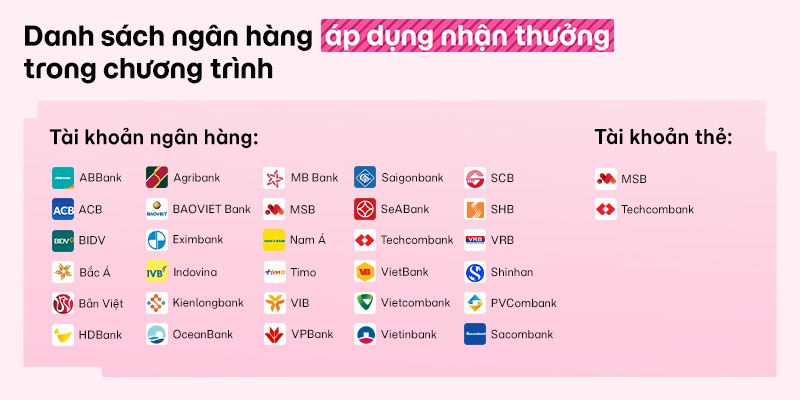 Danh sách ngân hàng áp dụng nhận thưởng trong chương trình

Tài khoản ngân hàng:

ABBank
ACB
BIDV
Bắc Á
Bản Việt
HDBank

Agribank
BAOVIET Bank
Eximbank
Indovina
Kienlongbank
OceanBank

MB Bank
MSB
Nam Á
Timo
VIB
VPBank

Saigonbank
SeABank
Techcombank
VietBank
Vietcombank
Vietinbank

SCB
SHB
VRB
Shinhan
PVCombank
Sacombank

Tài khoản thẻ:

MSB
Techcombank